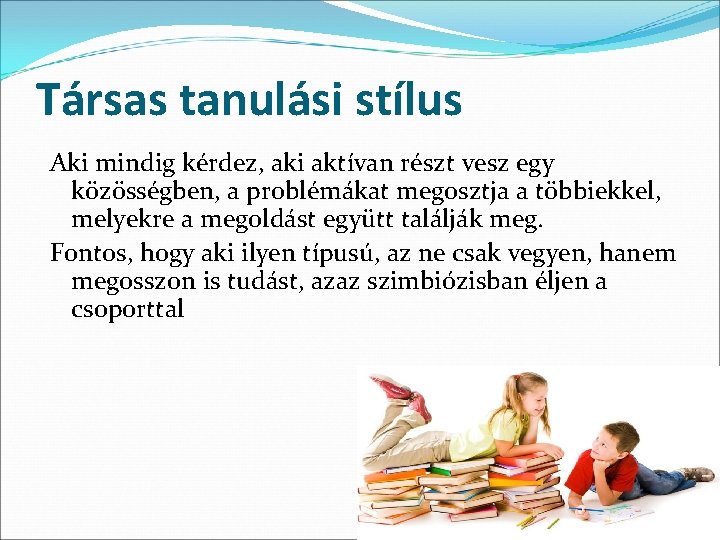 Társas tanulási stílus

Aki mindig kérdez, aki aktívan részt vesz egy közösségben, a problémákat megosztja a többiekkel, melyekre a megoldást együtt találják meg.

Fontos, hogy aki ilyen típusú, az ne csak vegyen, hanem megosszon is tudást, azaz szimbiózisban éljen a csoporttal